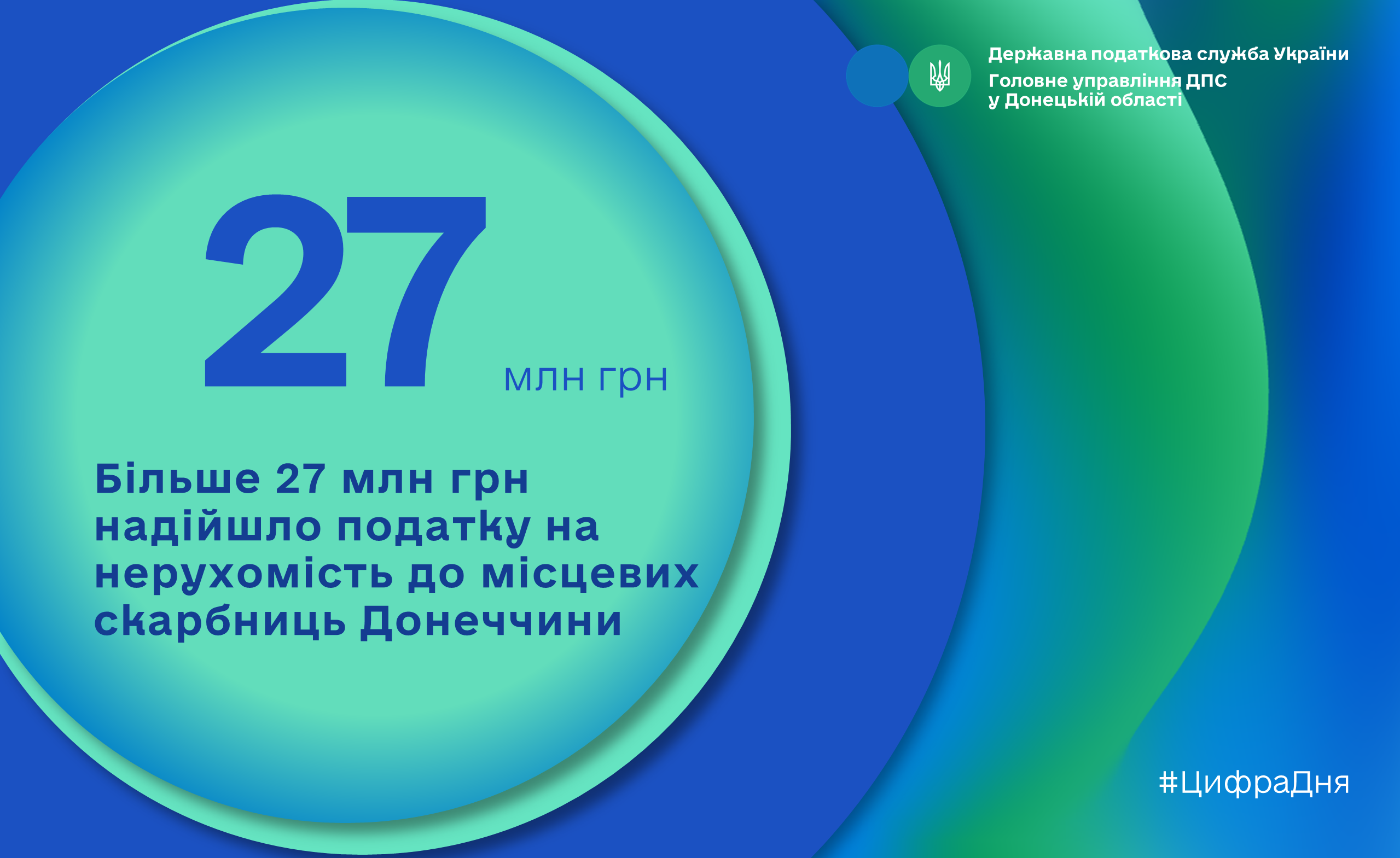 Державна податкова служба України
Головне управління ДПС у Донецькій області

27 млн грн

Більше 27 млн грн надійшло податку на нерухомість до місцевих скарбниць Донеччини

#ЦифраДня